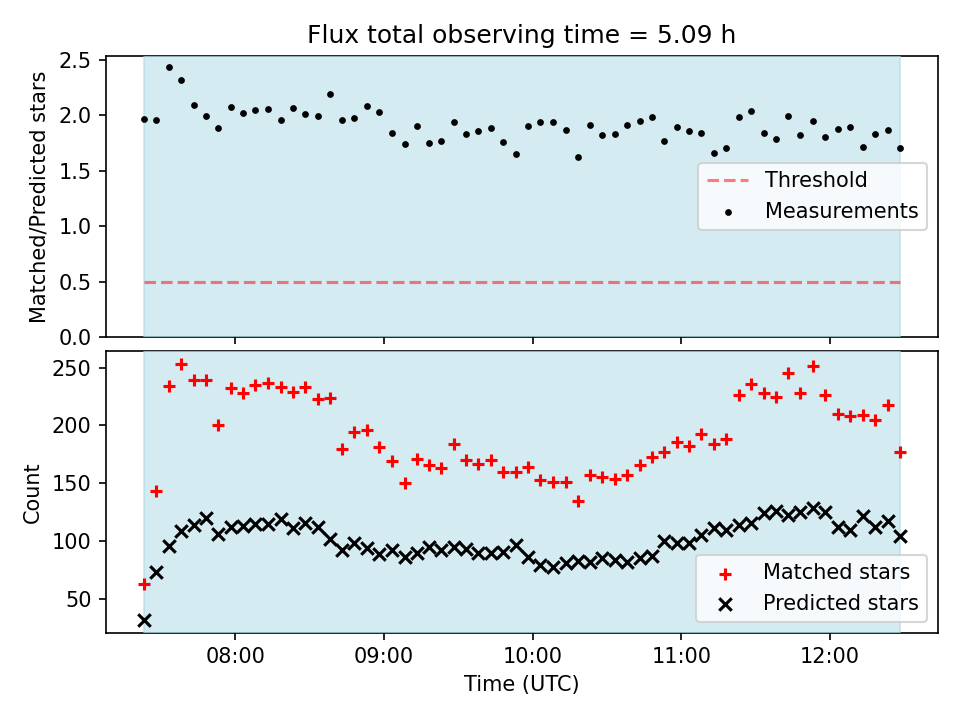 Flux total observing time = 5.09 h

Matched/Predicted stars

2.5
2.0
1.5
1.0
0.5
0.0

Threshold
Measurements

Count

250
200
150
100
50

Matched stars
Predicted stars

08:00
09:00
10:00
11:00
12:00

Time (UTC)